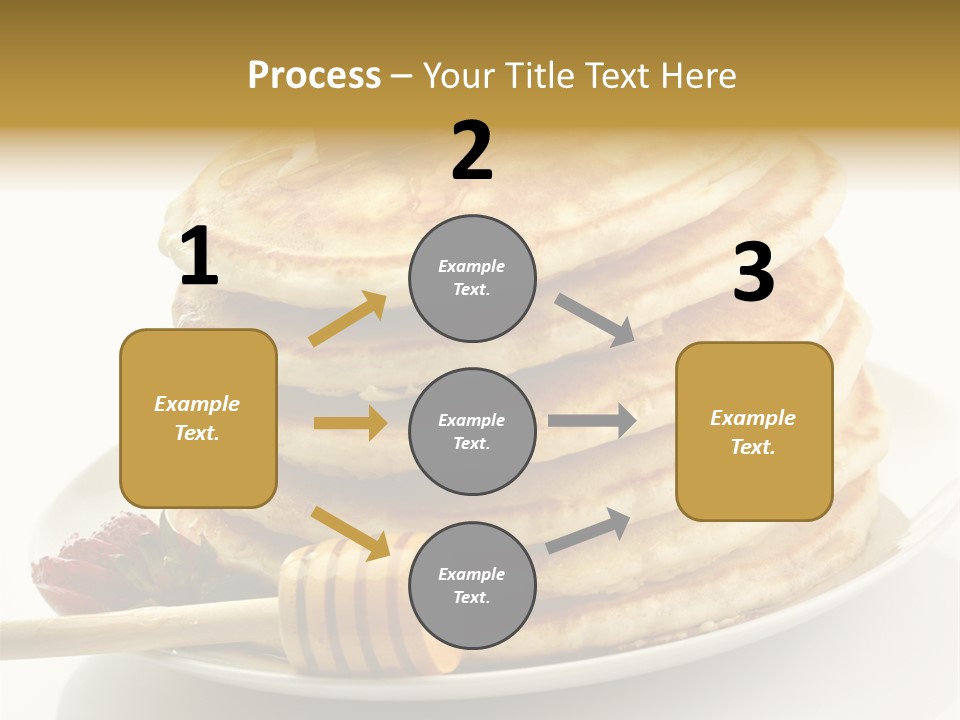 Process – Your Title Text Here

1

Example Text.

2

Example Text.

Example Text.

Example Text.

3

Example Text.